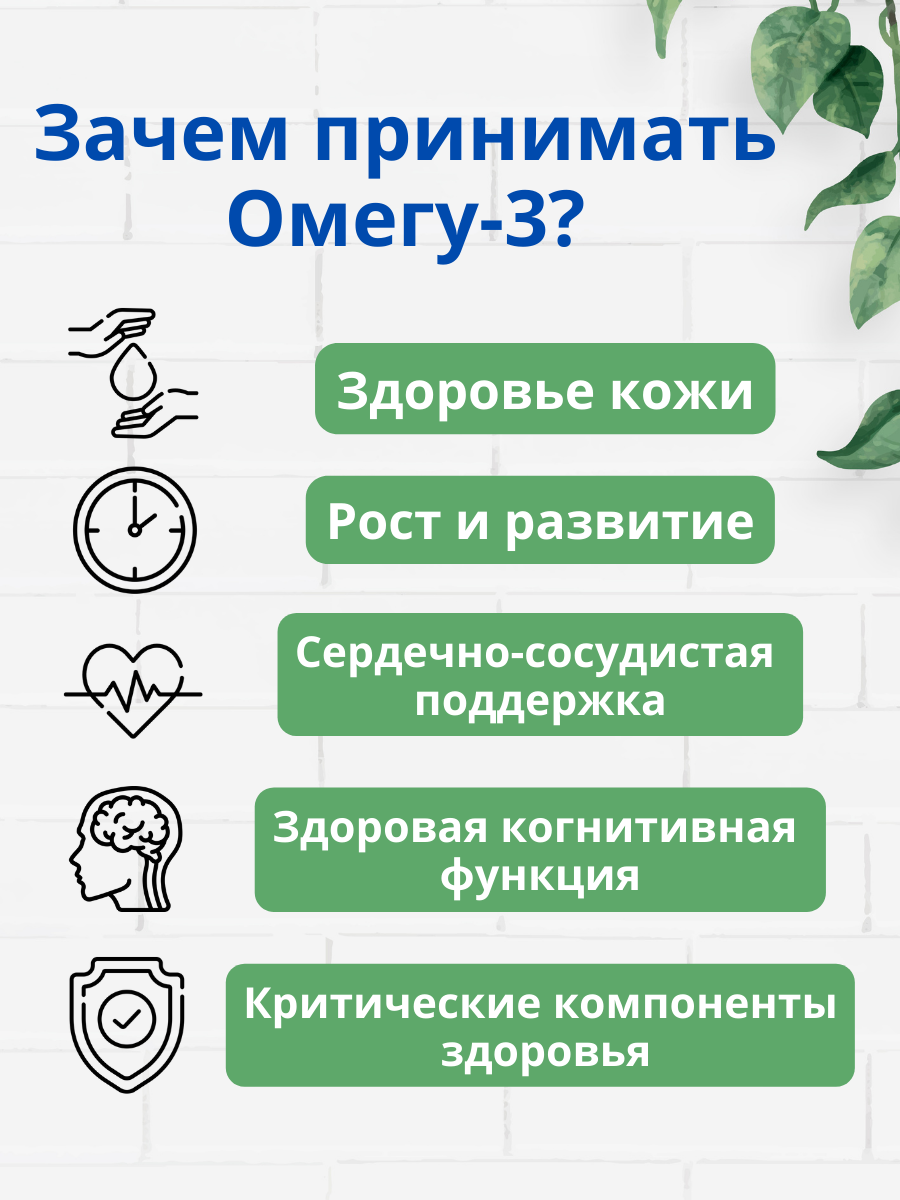 Зачем принимать Омегу-3?

Здоровье кожи

Рост и развитие

Сердечно-сосудистая поддержка

Здоровая когнитивная функция

Критические компоненты здоровья